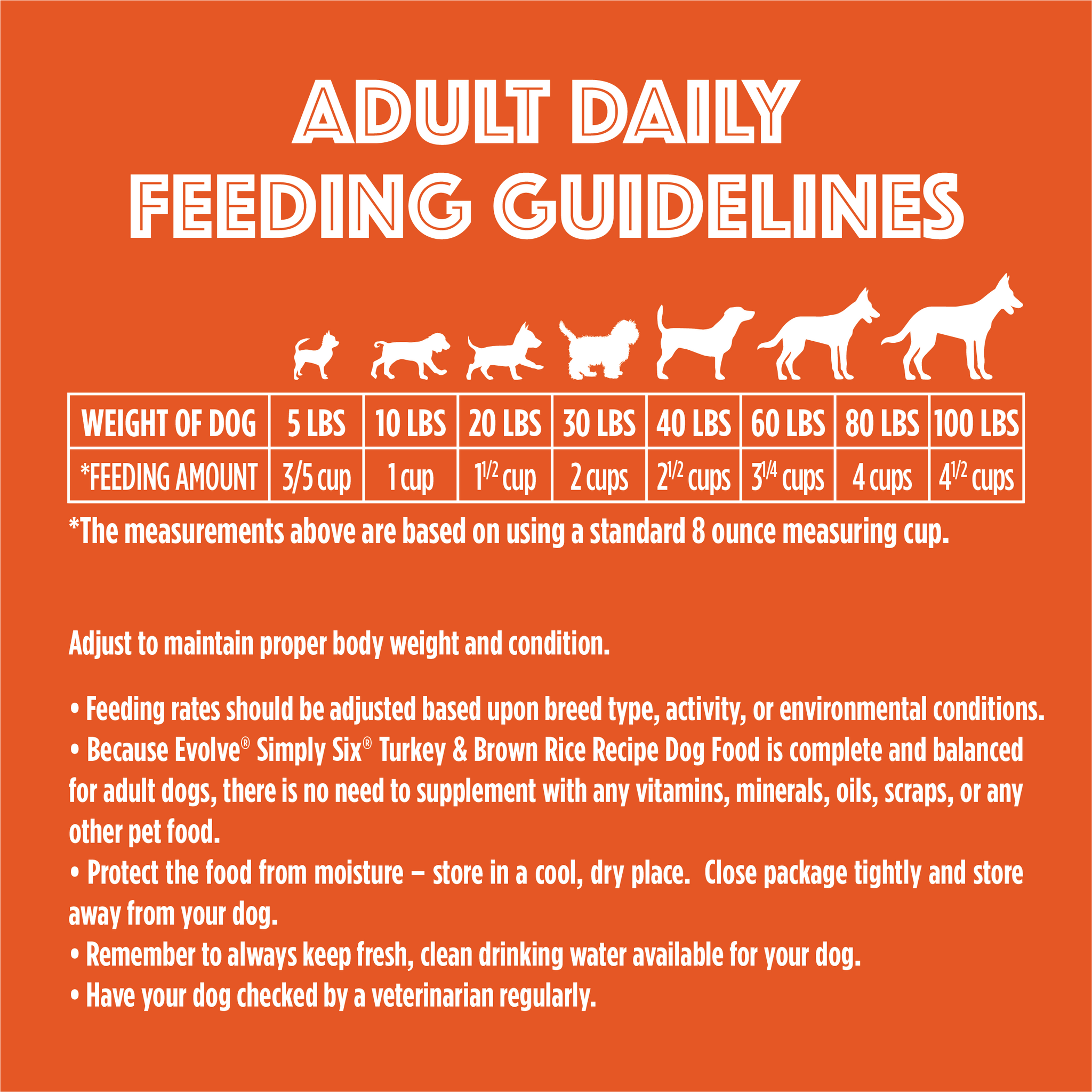 ADULT DAILY FEEDING GUIDELINES

| WEIGHT OF DOG | 5 LBS | 10 LBS | 20 LBS | 30 LBS | 40 LBS | 60 LBS | 80 LBS | 100 LBS |
|---|---|---|---|---|---|---|---|---|
| *FEEDING AMOUNT | 3/5 cup | 1 cup | $1^{1/2}$ cup | 2 cups | $2^{1/2}$ cups | $3^{1/4}$ cups | 4 cups | $4^{1/2}$ cups |

*The measurements above are based on using a standard 8 ounce measuring cup.

Adjust to maintain proper body weight and condition.

• Feeding rates should be adjusted based upon breed type, activity, or environmental conditions.
• Because Evolve® Simply Six® Turkey & Brown Rice Recipe Dog Food is complete and balanced for adult dogs, there is no need to supplement with any vitamins, minerals, oils, scraps, or any other pet food.
• Protect the food from moisture – store in a cool, dry place. Close package tightly and store away from your dog.
• Remember to always keep fresh, clean drinking water available for your dog.
• Have your dog checked by a veterinarian regularly.